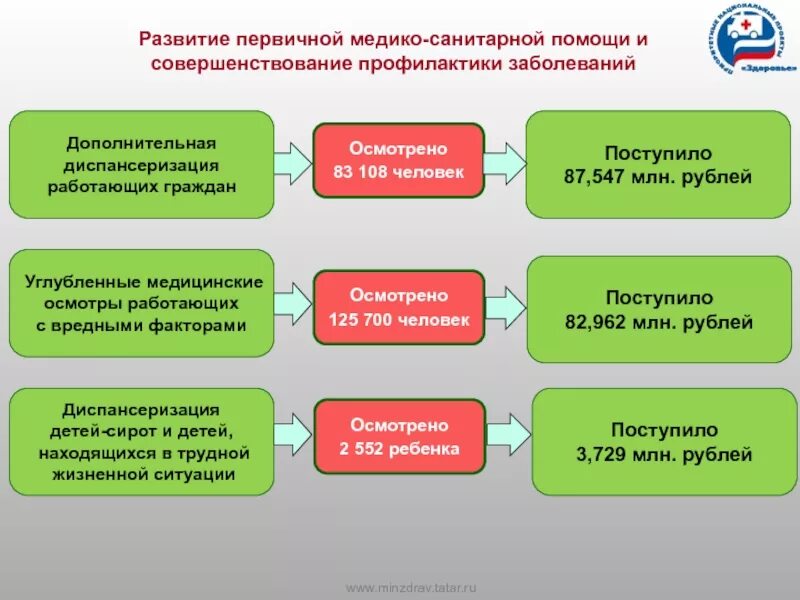 Развитие первичной медико-санитарной помощи и совершенствование профилактики заболеваний

ПРИОРИТЕТНЫЕ НАЦИОНАЛЬНЫЕ ПРОЕКТЫ «Здоровье»

Дополнительная диспансеризация работающих граждан

Осмотрено 83 108 человек

Поступило 87,547 млн. рублей

Углубленные медицинские осмотры работающих с вредными факторами

Осмотрено 125 700 человек

Поступило 82,962 млн. рублей

Диспансеризация детей-сирот и детей, находящихся в трудной жизненной ситуации

Осмотрено 2 552 ребенка

Поступило 3,729 млн. рублей

www.minzdrav.tatar.ru